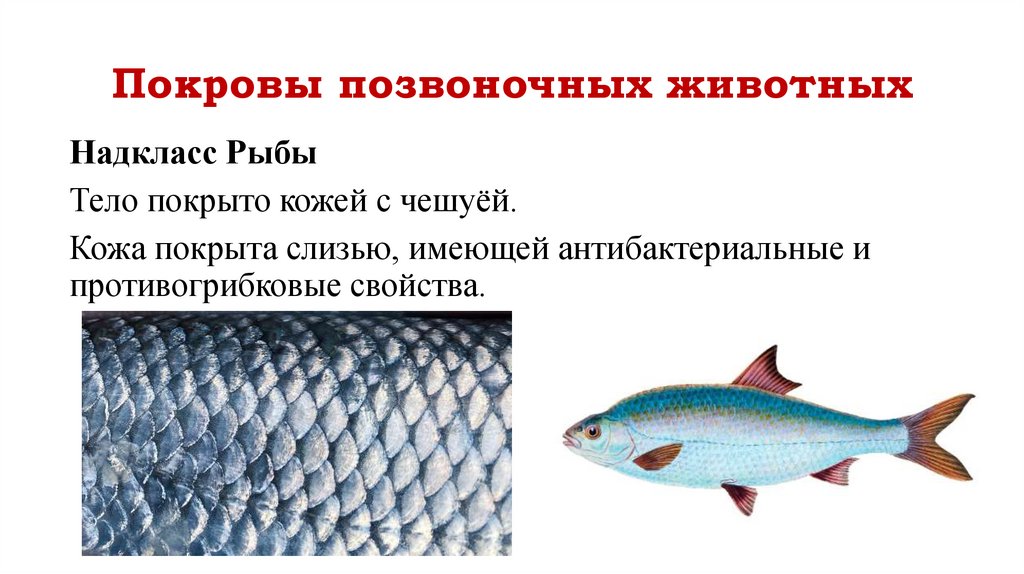 Покровы позвоночных животных

Надкласс Рыбы

Тело покрыто кожей с чешуёй.

Кожа покрыта слизью, имеющей антибактериальные и противогрибковые свойства.